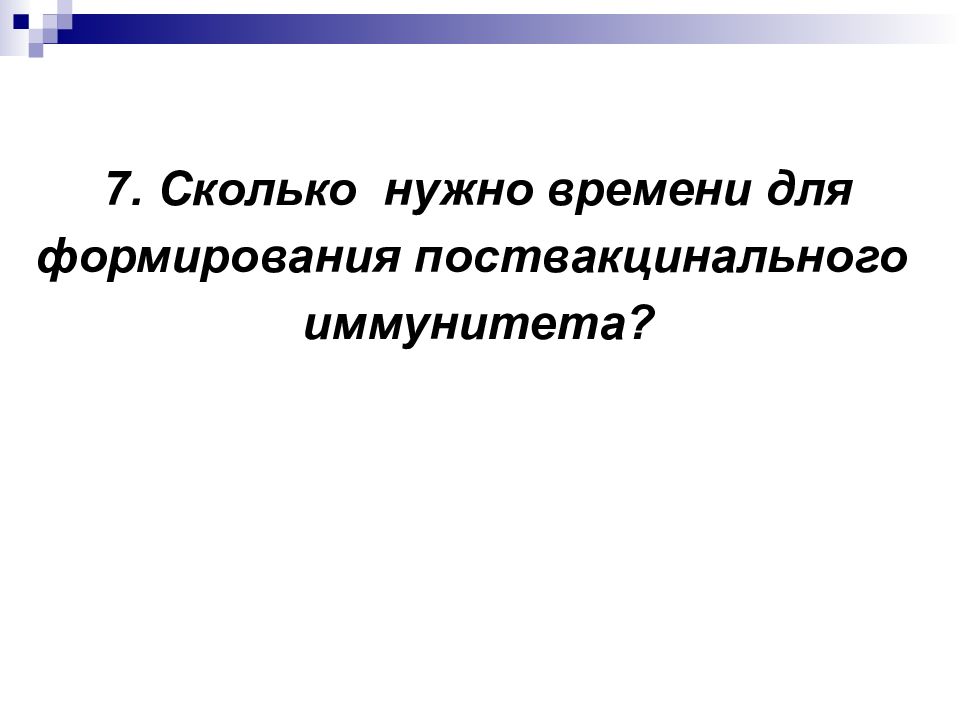 7. Сколько  нужно времени для формирования поствакцинального иммунитета?